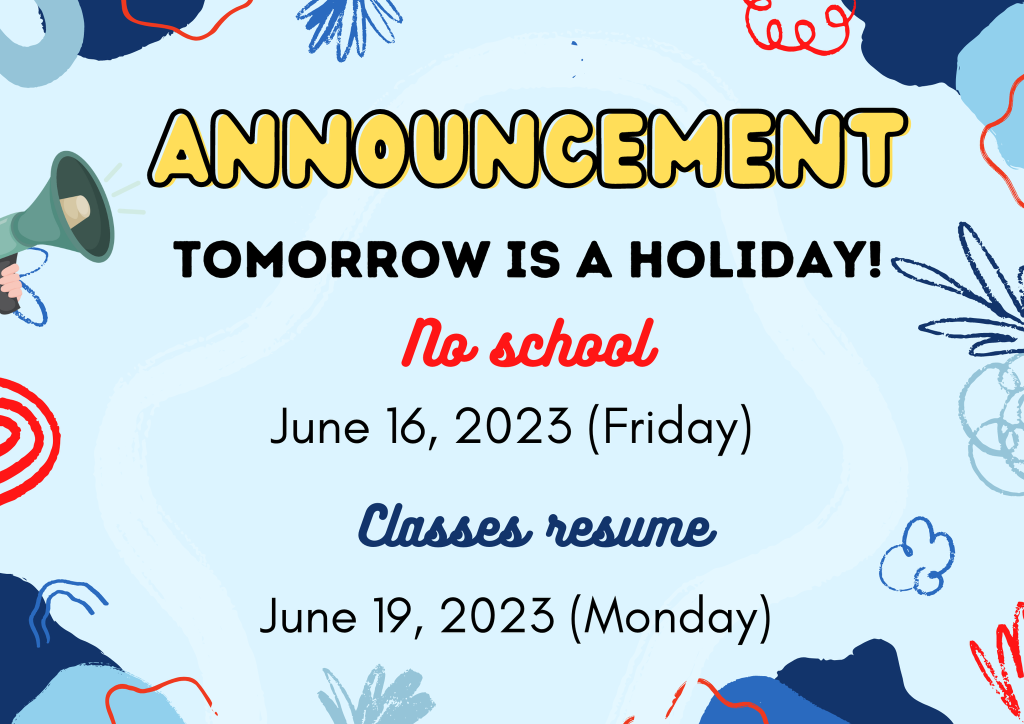 ANNOUNCEMENT

TOMORROW IS A HOLIDAY!

No school

June 16, 2023 (Friday)

Classes resume

June 19, 2023 (Monday)